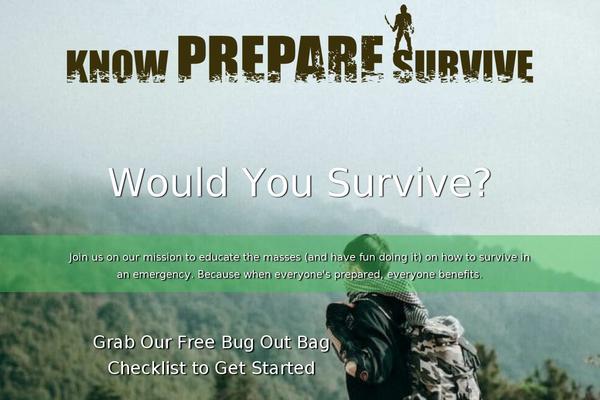 KNOW PREPARE SURVIVE

Would You Survive?

Join us on our mission to educate the masses (and have fun doing it) on how to survive in an emergency. Because when everyone's prepared, everyone benefits.

Grab Our Free Bug Out Bag Checklist to Get Started